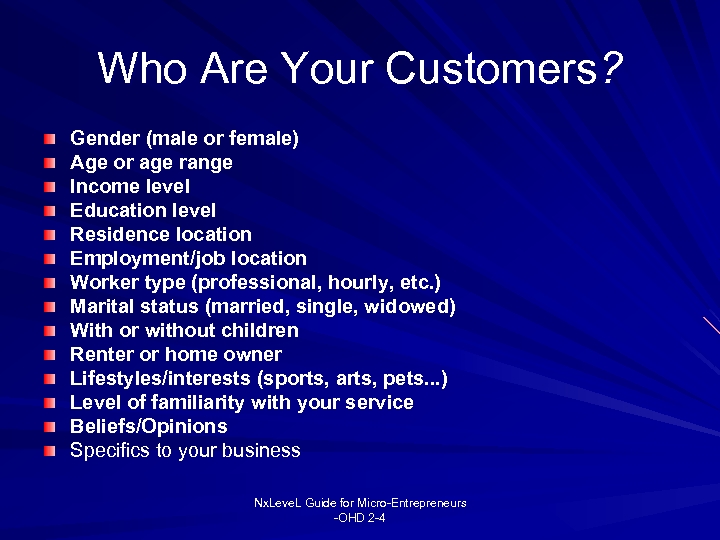 Who Are Your Customers?

- Gender (male or female)
- Age or age range
- Income level
- Education level
- Residence location
- Employment/job location
- Worker type (professional, hourly, etc.)
- Marital status (married, single, widowed)
- With or without children
- Renter or home owner
- Lifestyles/interests (sports, arts, pets...)
- Level of familiarity with your service
- Beliefs/Opinions
- Specifics to your business

NxLeveL Guide for Micro-Entrepreneurs
-OHD 2-4